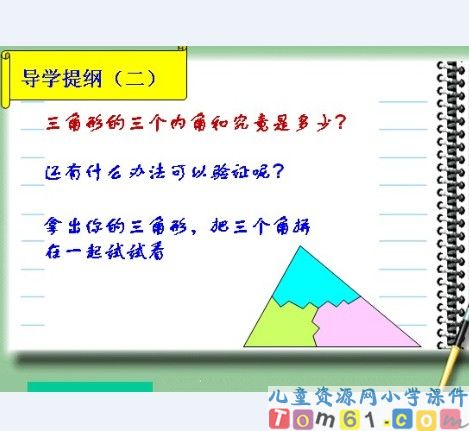 导学提纲（二）

三角形的三个内角和究竟是多少？

还有什么办法可以验证呢？

拿出你的三角形，把三个角拼在一起试试看

儿童资源网小学课件
Tom61.com